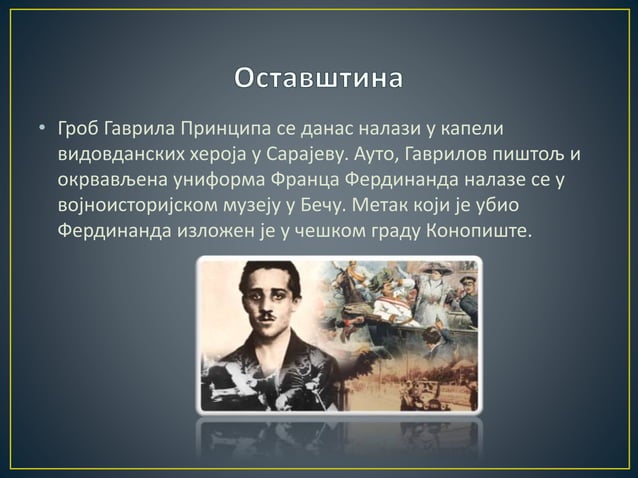 Оставштина

• Гроб Гаврила Принципа се данас налази у капели видовданских хероја у Сарајеву. Ауто, Гаврилов пиштољ и окрвављена униформа Франца Фердинанда налазе се у војноисторијском музеју у Бечу. Метак који је убио Фердинанда изложен је у чешком граду Конопиште.